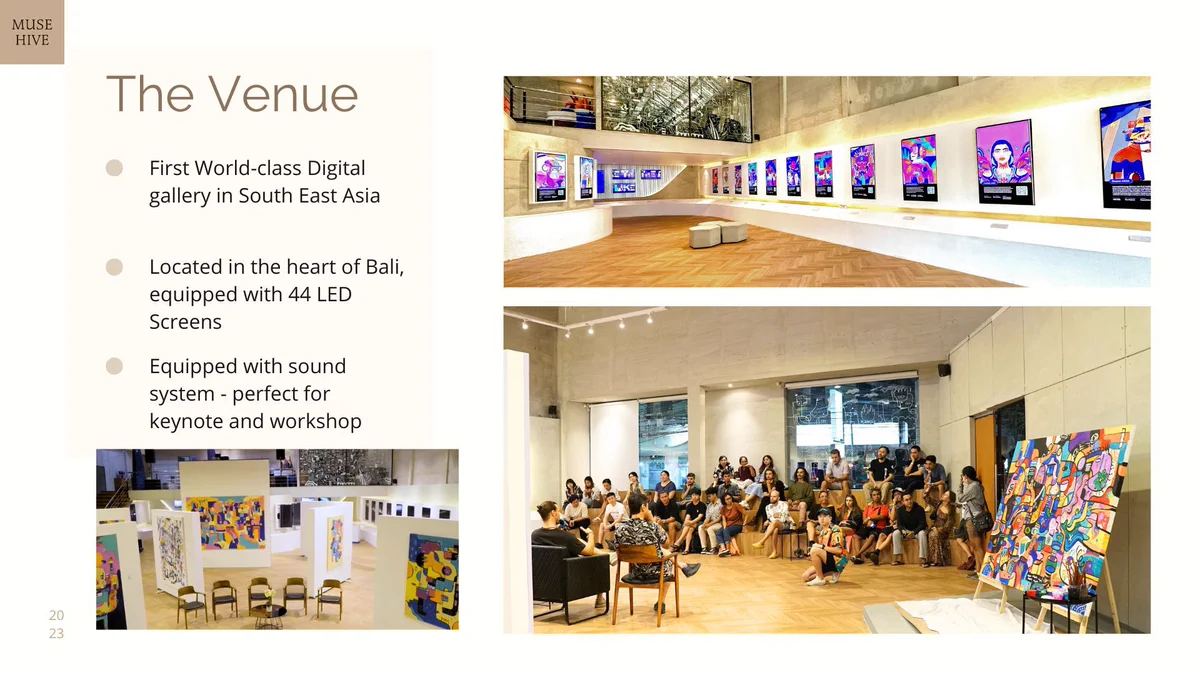 MUSE
HIVE

The Venue

First World-class Digital gallery in South East Asia

Located in the heart of Bali, equipped with 44 LED Screens

Equipped with sound system - perfect for keynote and workshop

20
23